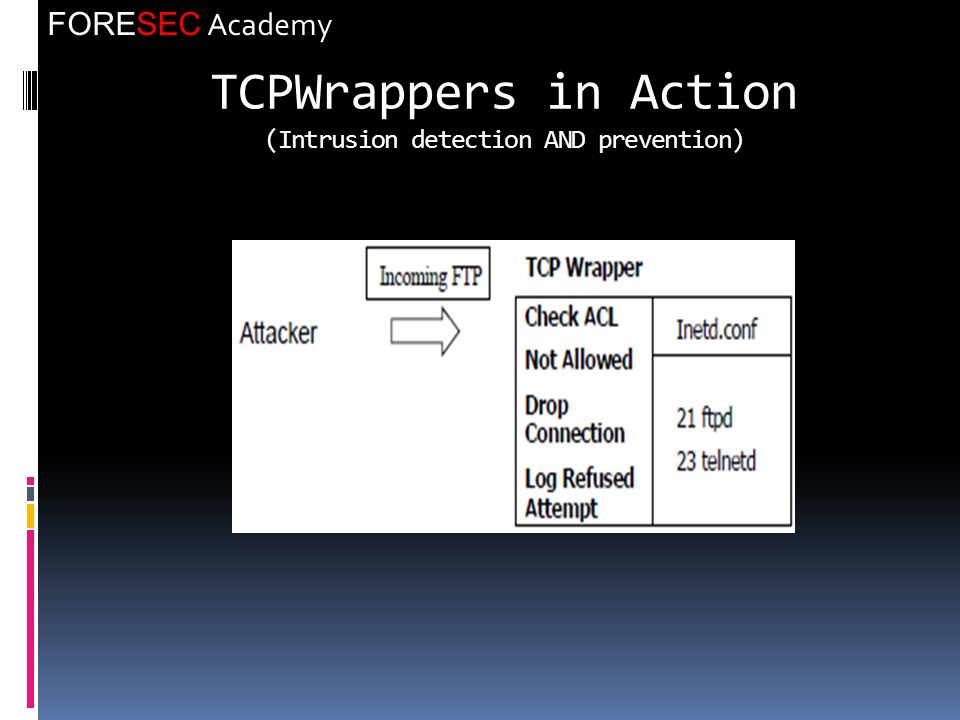 FORESEC Academy

TCPWrappers in Action
(Intrusion detection AND prevention)

Attacker

Incoming FTP

TCP Wrapper

Check ACL
Not Allowed
Drop Connection
Log Refused Attempt

Inetd.conf

21 ftpd
23 telnetd